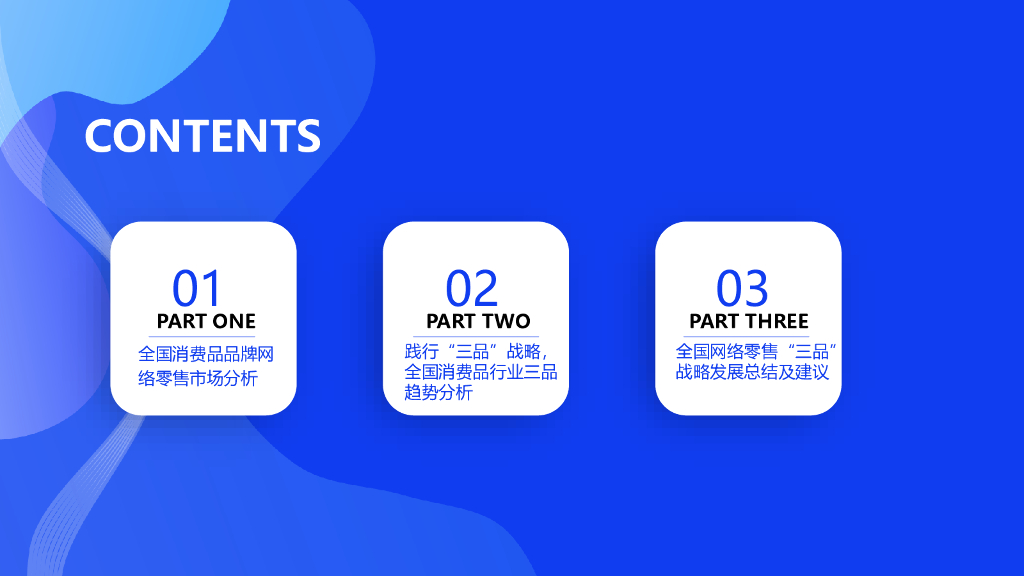 CONTENTS

01
PART ONE
全国消费品品牌网络零售市场分析

02
PART TWO
践行“三品”战略，全国消费品行业三品趋势分析

03
PART THREE
全国网络零售“三品”战略发展总结及建议